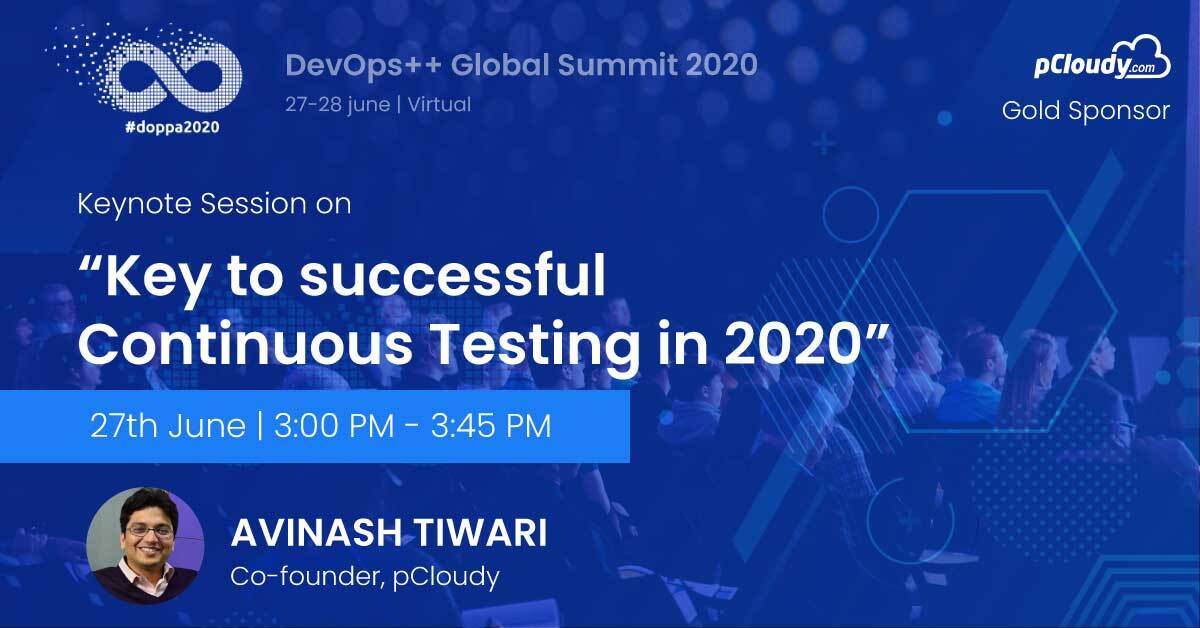 #doppa2020

DevOps++ Global Summit 2020
27-28 june | Virtual

pCloudy.com
Gold Sponsor

Keynote Session on

“Key to successful Continuous Testing in 2020”

27th June | 3:00 PM - 3:45 PM

AVINASH TIWARI
Co-founder, pCloudy